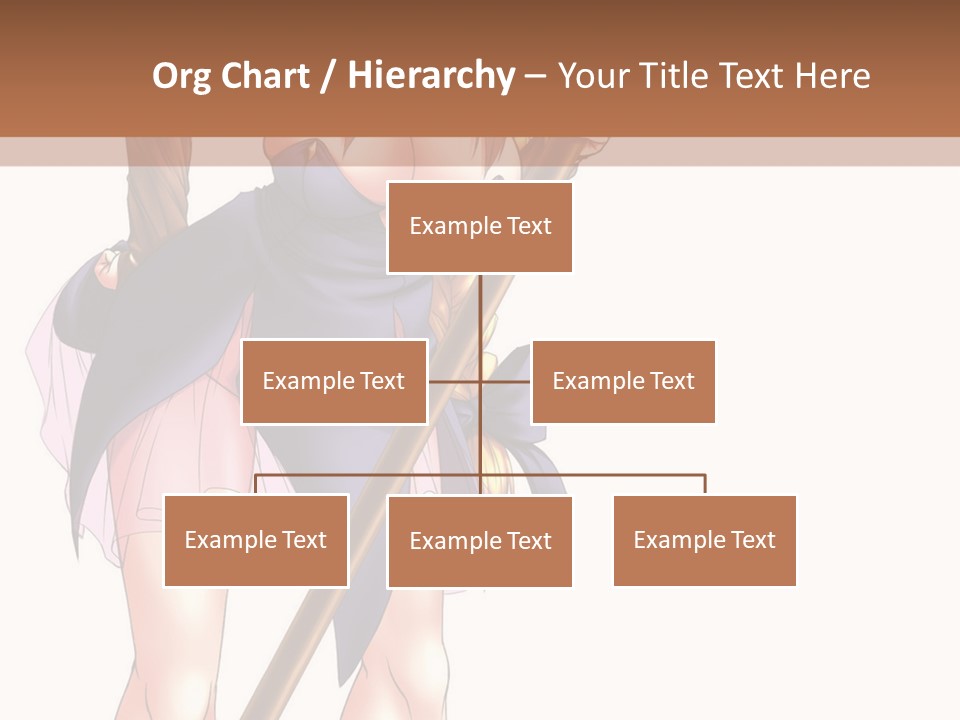 Org Chart / Hierarchy – Your Title Text Here

Example Text

Example Text

Example Text

Example Text

Example Text

Example Text